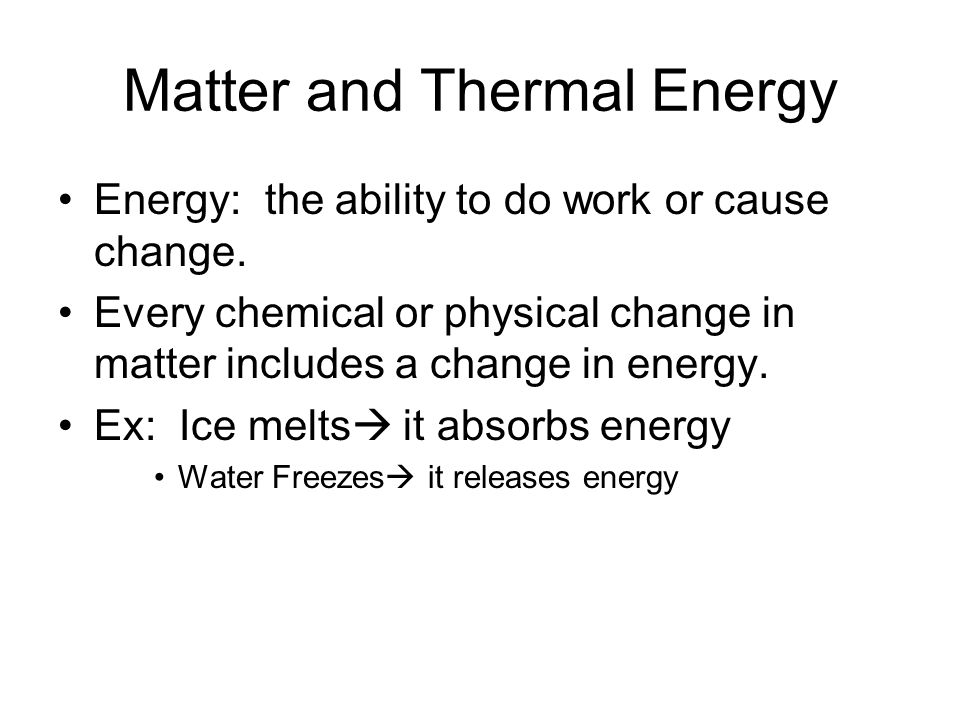 Matter and Thermal Energy

• Energy: the ability to do work or cause change.

• Every chemical or physical change in matter includes a change in energy.

• Ex: Ice melts→ it absorbs energy

• Water Freezes→ it releases energy